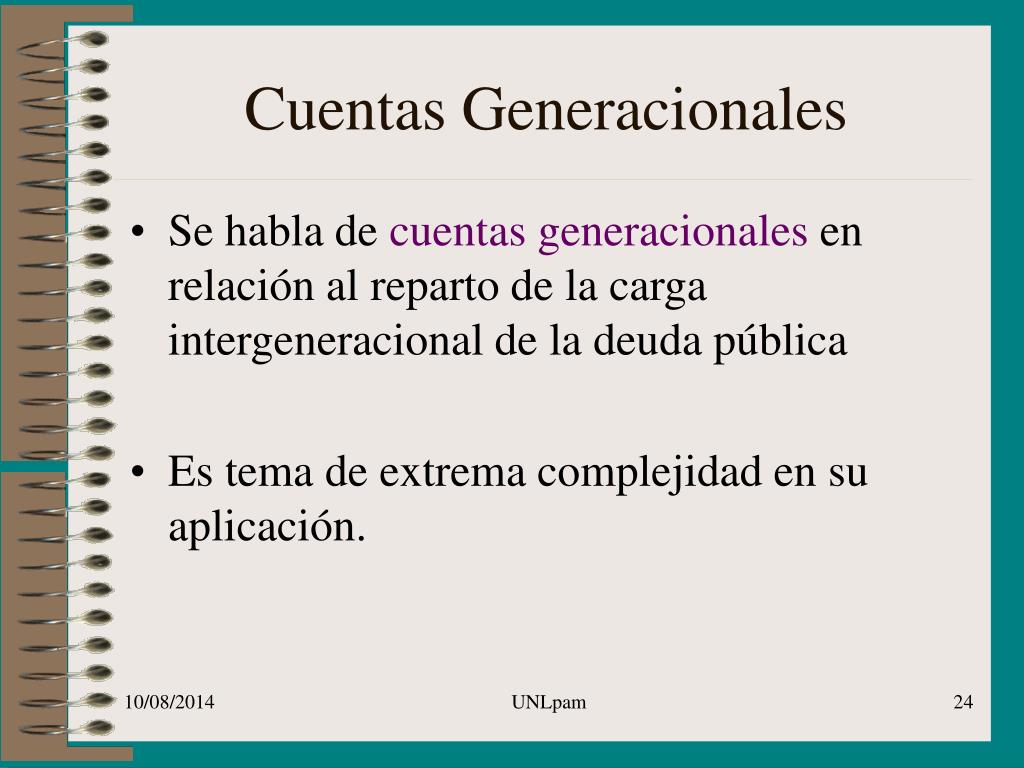 Cuentas Generacionales

• Se habla de cuentas generacionales en relación al reparto de la carga intergeneracional de la deuda pública

• Es tema de extrema complejidad en su aplicación.

10/08/2014

UNLpam

24